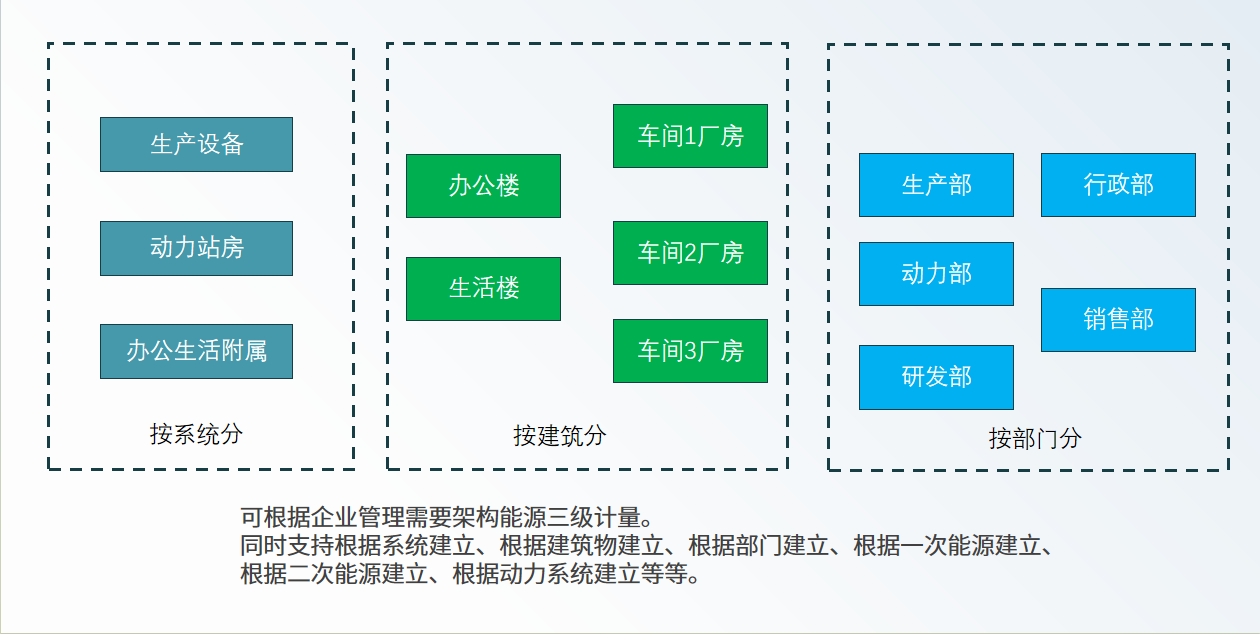 生产设备

动力站房

办公生活附属

按系统分

办公楼

生活楼

车间1厂房

车间2厂房

车间3厂房

按建筑分

生产部

动力部

研发部

行政部

销售部

按部门分

可根据企业管理需要架构能源三级计量。
同时支持根据系统建立、根据建筑物建立、根据部门建立、根据一次能源建立、根据二次能源建立、根据动力系统建立等等。